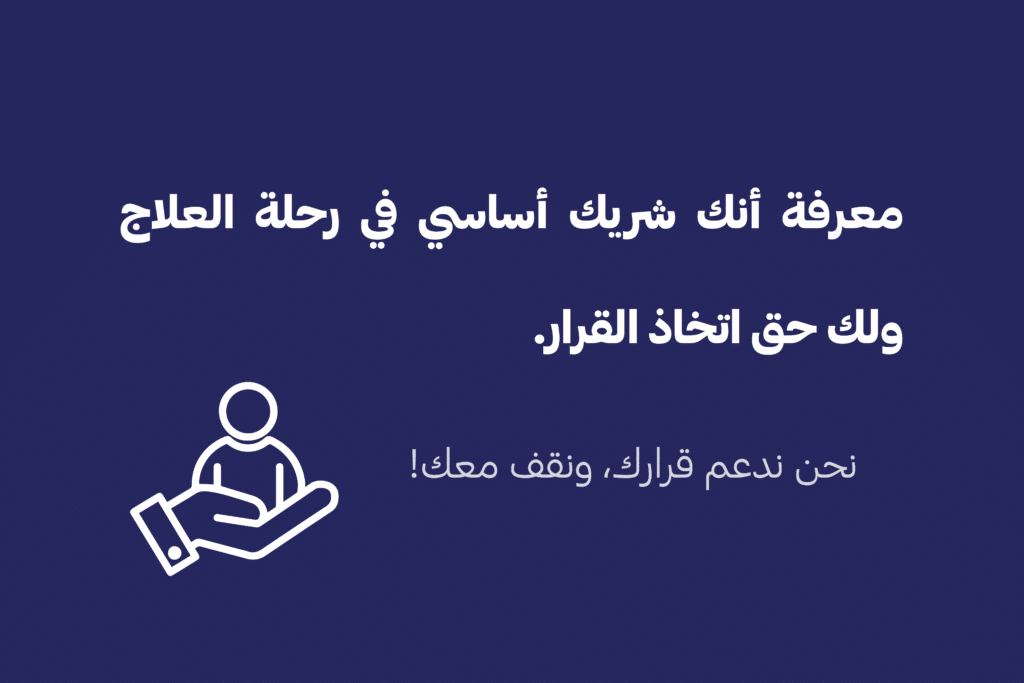 معرفة أنك شريك أساسي في رحلة العلاج ولك حق اتخاذ القرار.

نحن ندعم قرارك، ونقف معك!